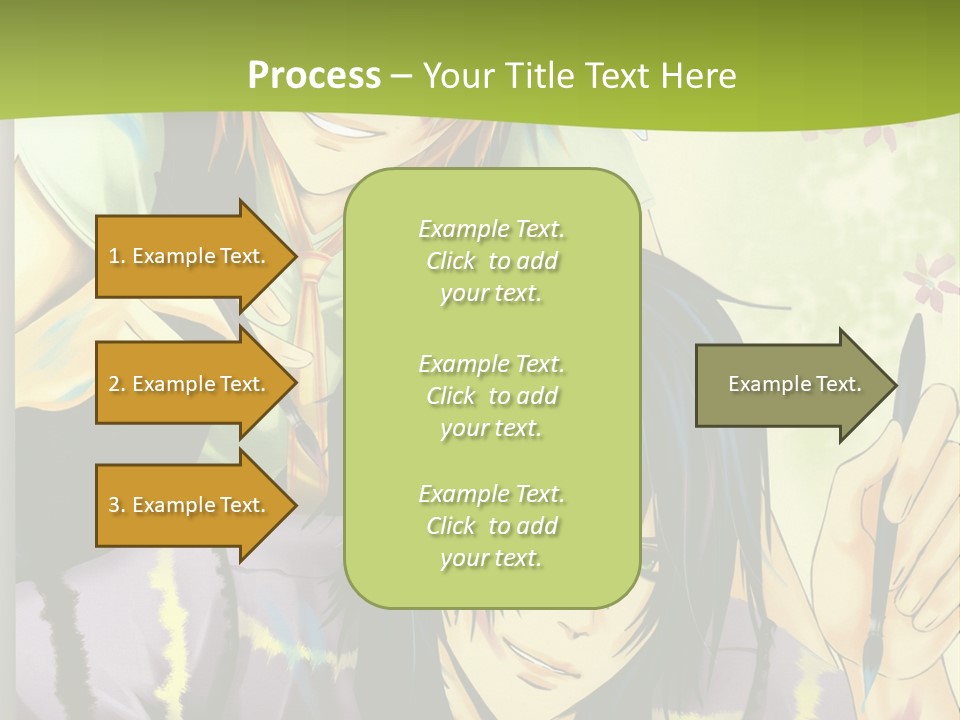 Process – Your Title Text Here

1. Example Text.

2. Example Text.

3. Example Text.

Example Text. Click to add your text.

Example Text. Click to add your text.

Example Text. Click to add your text.

Example Text.